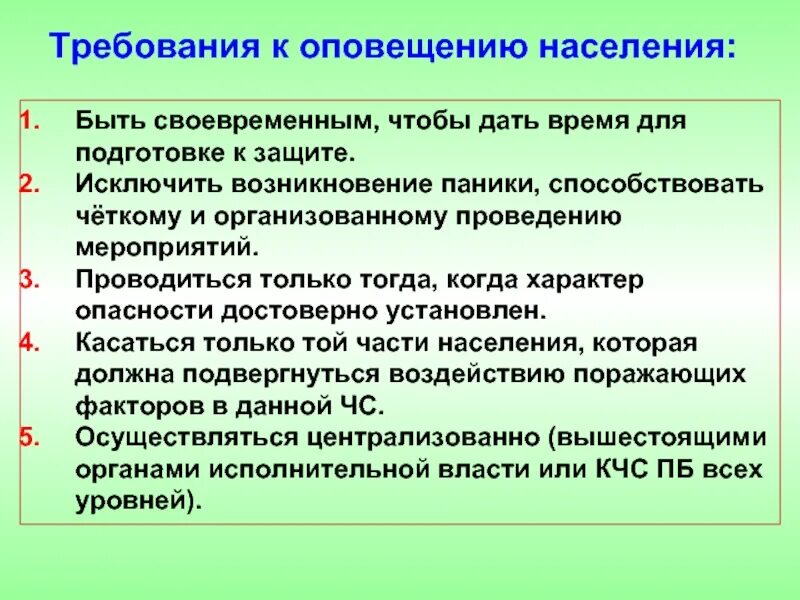 Требования к оповещению населения:

1. Быть своевременным, чтобы дать время для подготовке к защите.
2. Исключить возникновение паники, способствовать чёткому и организованному проведению мероприятий.
3. Проводиться только тогда, когда характер опасности достоверно установлен.
4. Касаться только той части населения, которая должна подвергнуться воздействию поражающих факторов в данной ЧС.
5. Осуществляться централизованно (вышестоящими органами исполнительной власти или КЧС ПБ всех уровней).